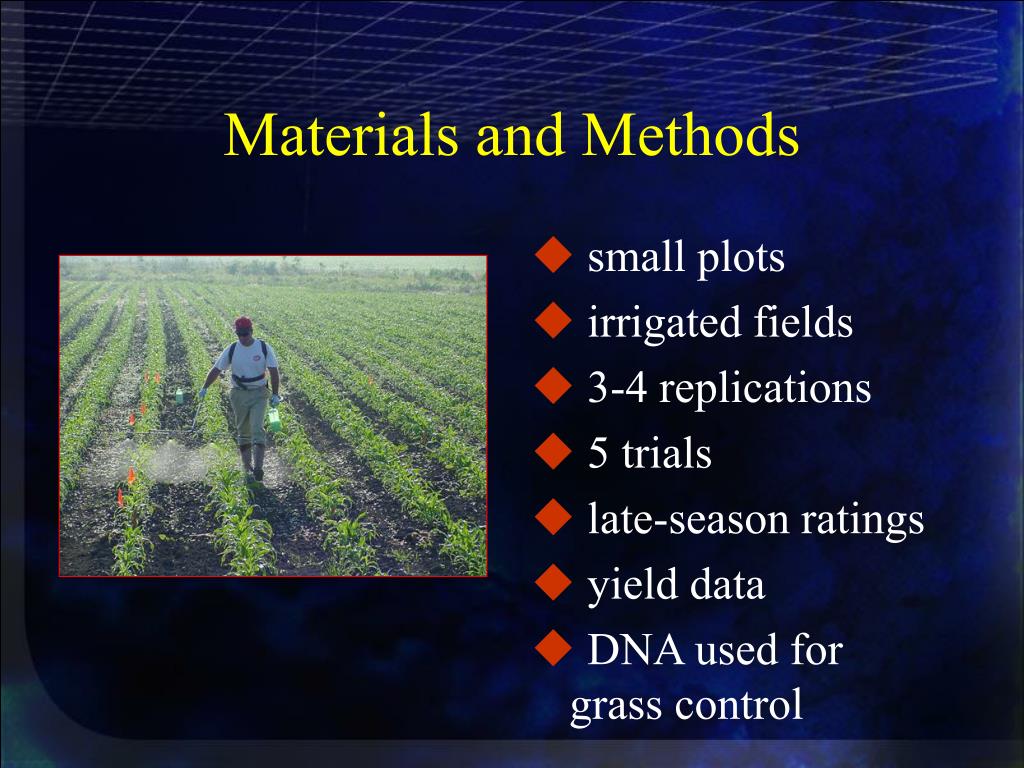 Materials and Methods

◆ small plots
◆ irrigated fields
◆ 3-4 replications
◆ 5 trials
◆ late-season ratings
◆ yield data
◆ DNA used for grass control